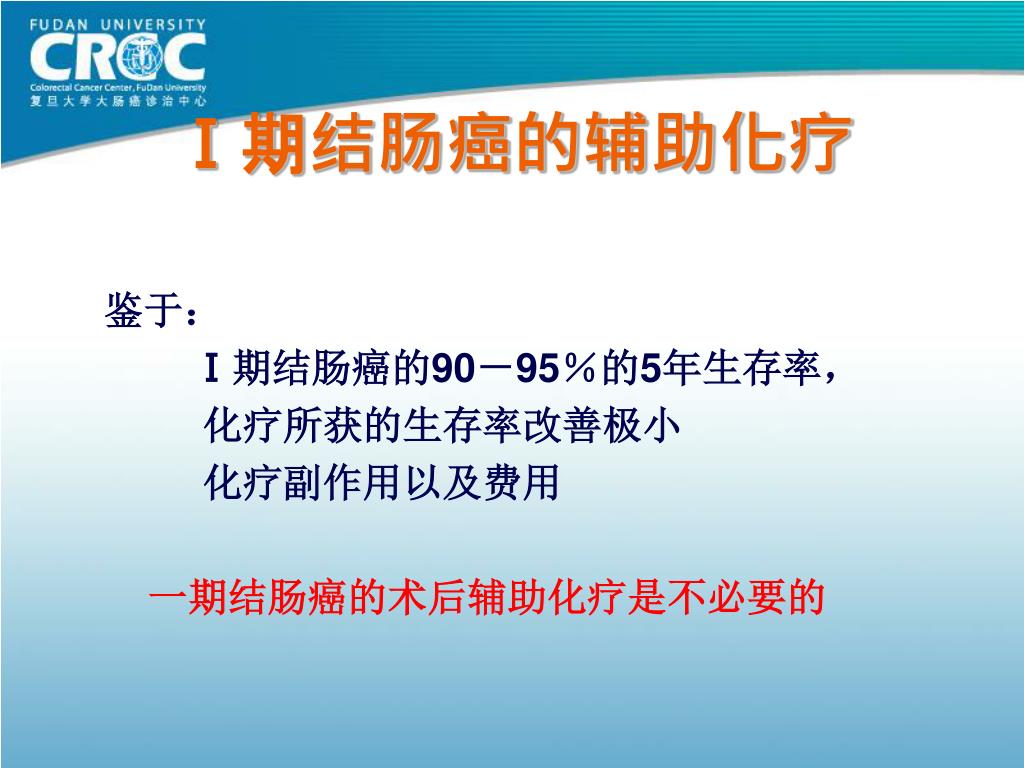 FUDAN UNIVERSITY
CRCC
Colorectal Cancer Center, FuDan University
复旦大学大肠癌诊治中心

I 期结肠癌的辅助化疗

鉴于：

I 期结肠癌的90－95％的5年生存率，

化疗所获的生存率改善极小

化疗副作用以及费用

一期结肠癌的术后辅助化疗是不必要的